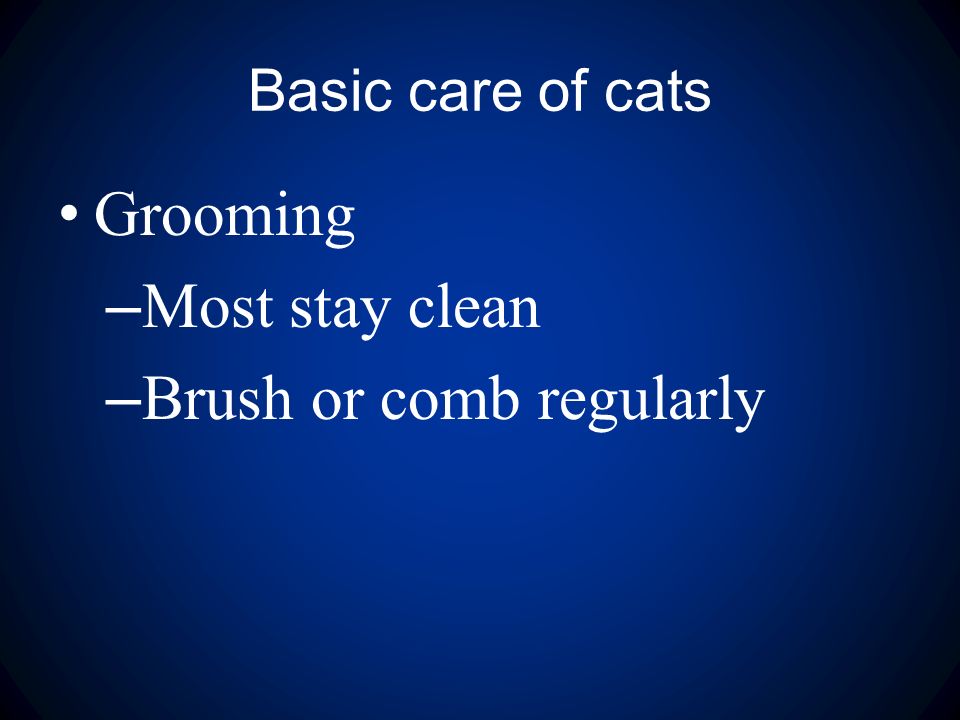 Basic care of cats

• Grooming

–Most stay clean

–Brush or comb regularly